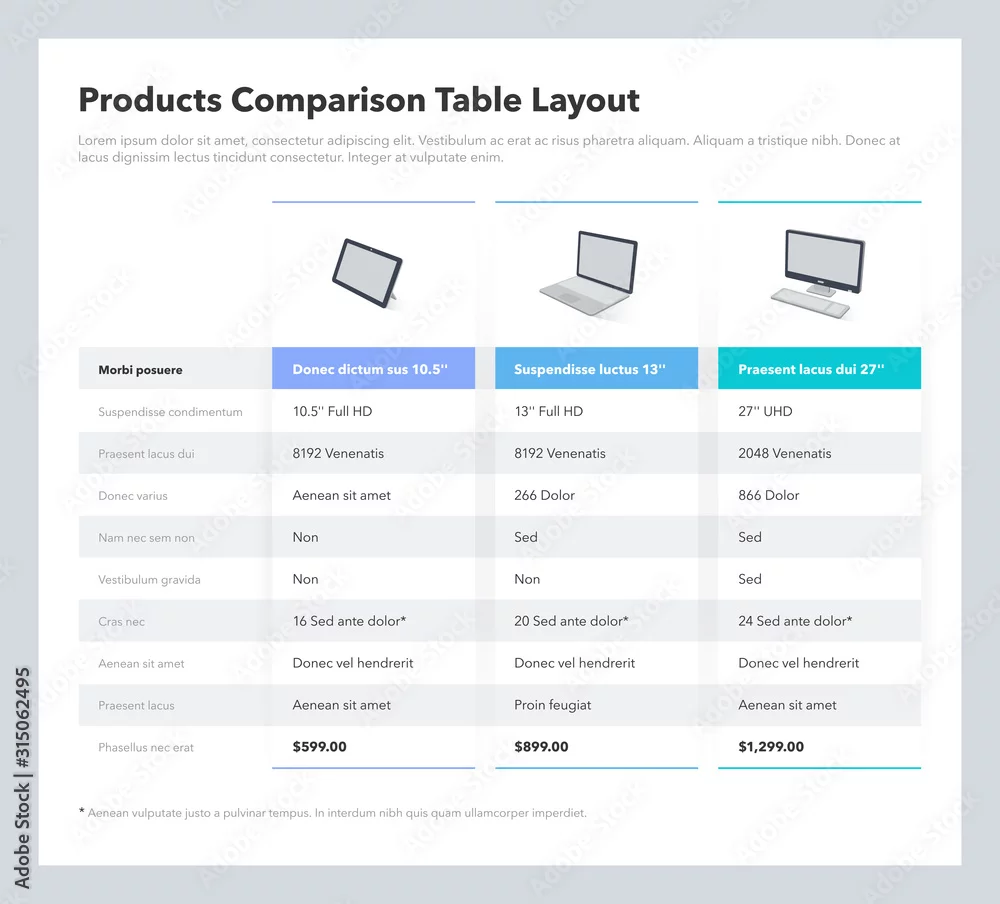 Products Comparison Table Layout

Lorem ipsum dolor sit amet, consectetur adipiscing elit. Vestibulum ac erat ac risus pharetra aliquam. Aliquam a tristique nibh. Donec at lacus dignissim lectus tincidunt consectetur. Integer at vulputate enim.

| Morbi posuere | Donec dictum sus 10.5'' | Suspendisse luctus 13'' | Praesent lacus dui 27'' |
|---|---|---|---|
| Suspendisse condimentum | 10.5'' Full HD | 13'' Full HD | 27'' UHD |
| Praesent lacus dui | 8192 Venenatis | 8192 Venenatis | 2048 Venenatis |
| Donec varius | Aenean sit amet | 266 Dolor | 866 Dolor |
| Nam nec sem non | Non | Sed | Sed |
| Vestibulum gravida | Non | Non | Sed |
| Cras nec | 16 Sed ante dolor* | 20 Sed ante dolor* | 24 Sed ante dolor* |
| Aenean sit amet | Donec vel hendrerit | Donec vel hendrerit | Donec vel hendrerit |
| Praesent lacus | Aenean sit amet | Proin feugiat | Aenean sit amet |
| Phasellus nec erat | $599.00 | $899.00 | $1,299.00 |

* Aenean vulputate justo a pulvinar tempus. In interdum nibh quis quam ullamcorper imperdiet.

Adobe Stock | #315062495